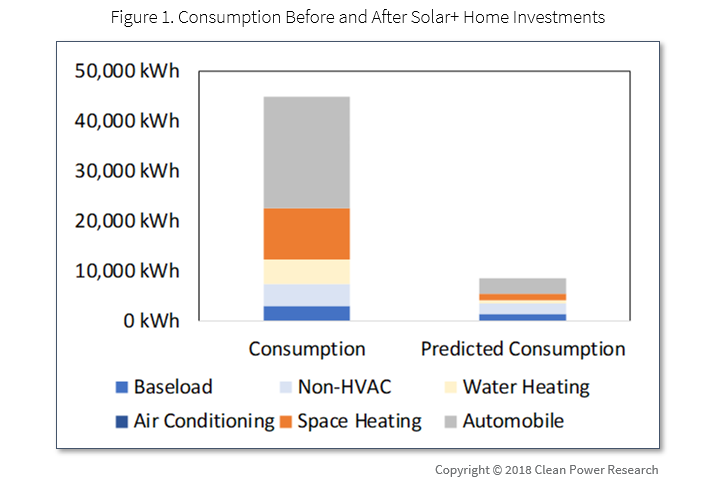 Figure 1. Consumption Before and After Solar+ Home Investments

50,000 kWh
40,000 kWh
30,000 kWh
20,000 kWh
10,000 kWh
0 kWh

Consumption
Predicted Consumption

Baseload
Non-HVAC
Water Heating
Air Conditioning
Space Heating
Automobile

Copyright © 2018 Clean Power Research